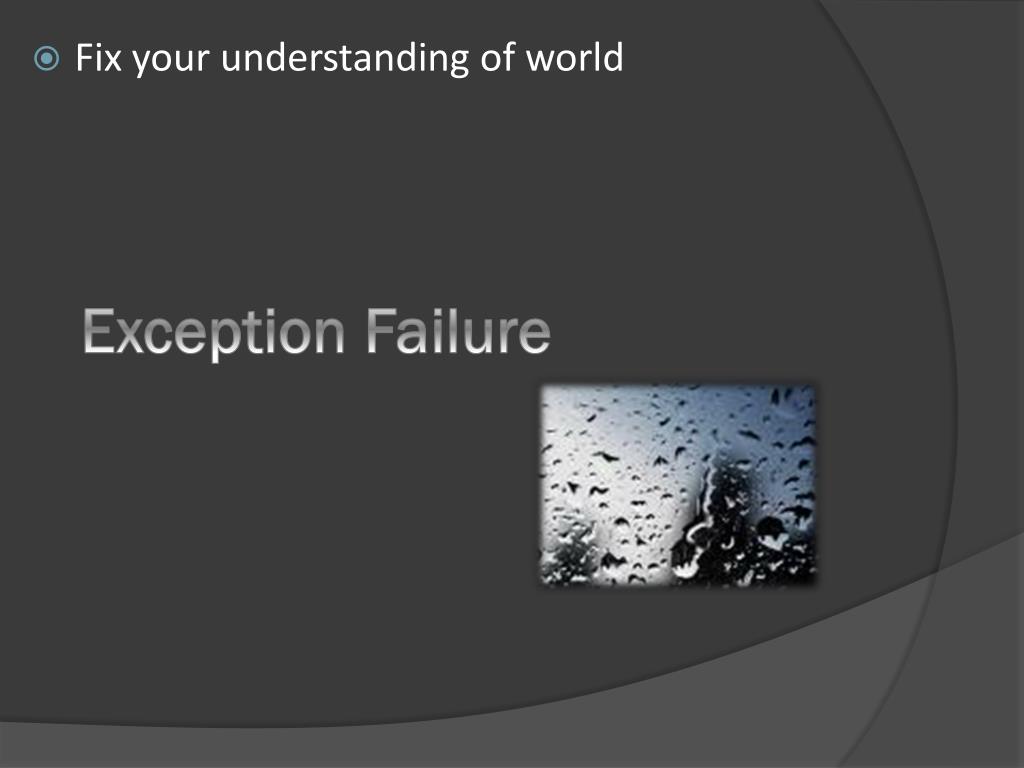 Fix your understanding of world

Exception Failure